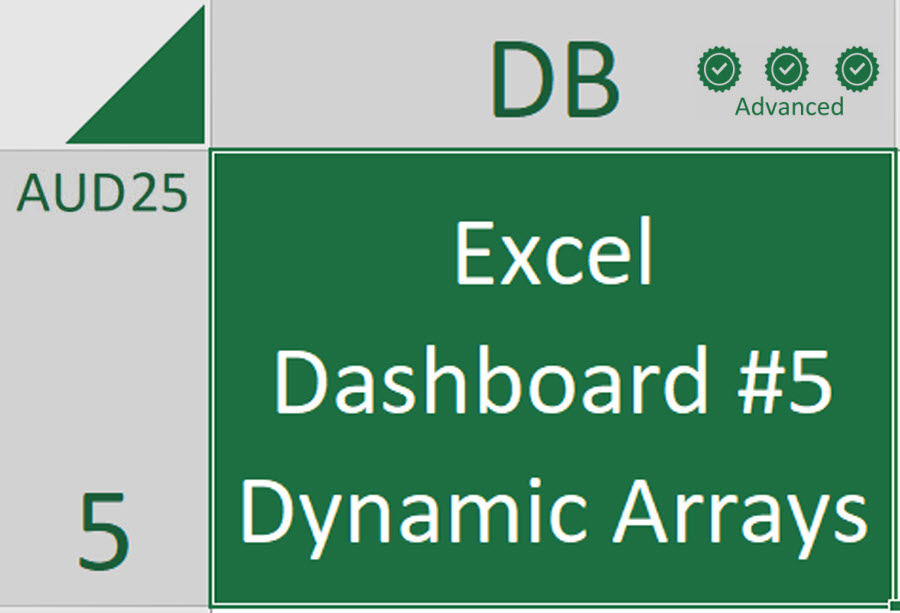 DB

Advanced

AUD25

5

Excel Dashboard #5 Dynamic Arrays